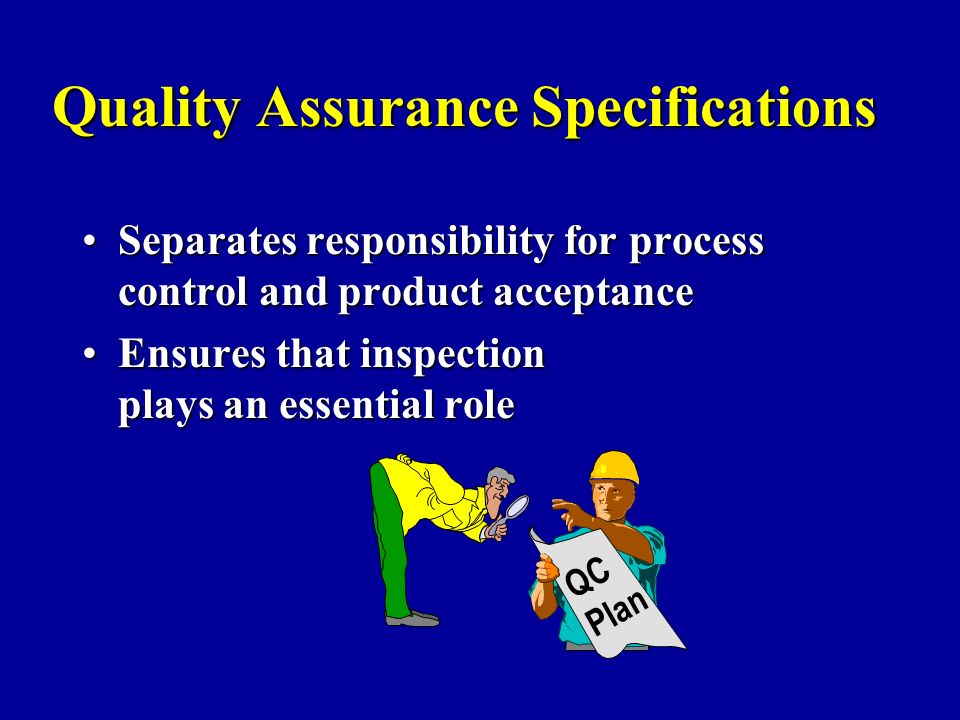 Quality Assurance Specifications

• Separates responsibility for process control and product acceptance
• Ensures that inspection plays an essential role

QC Plan